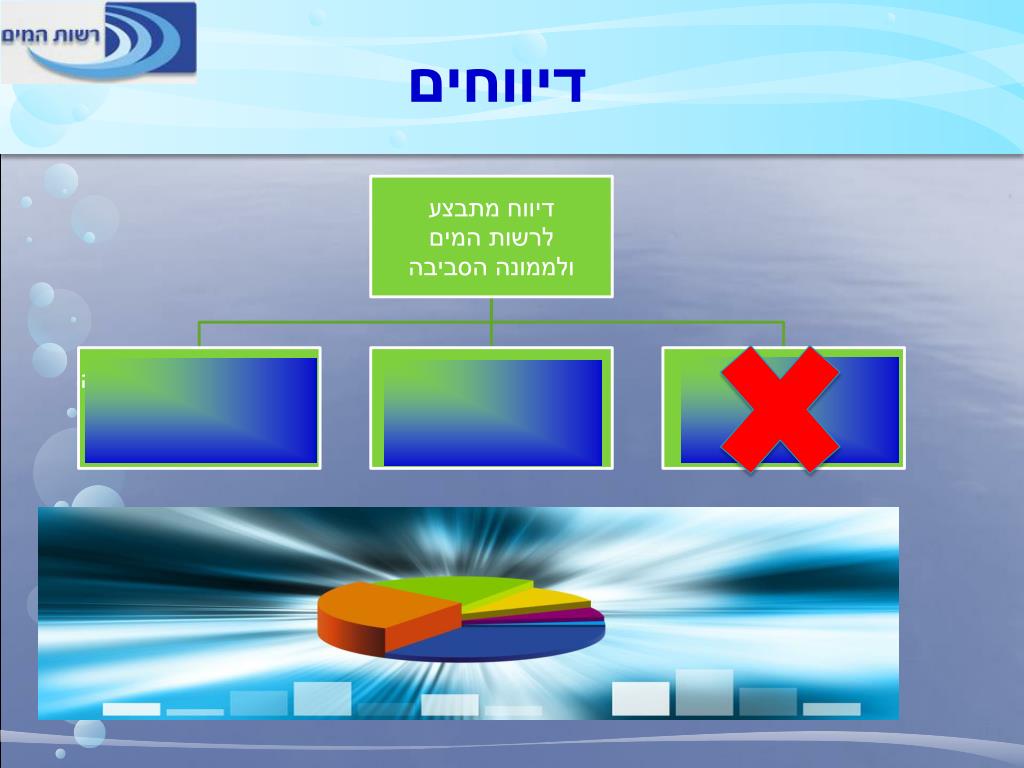 רשות המים

דיווחים

דיווח מתבצע לרשות המים ולממונה הסביבה